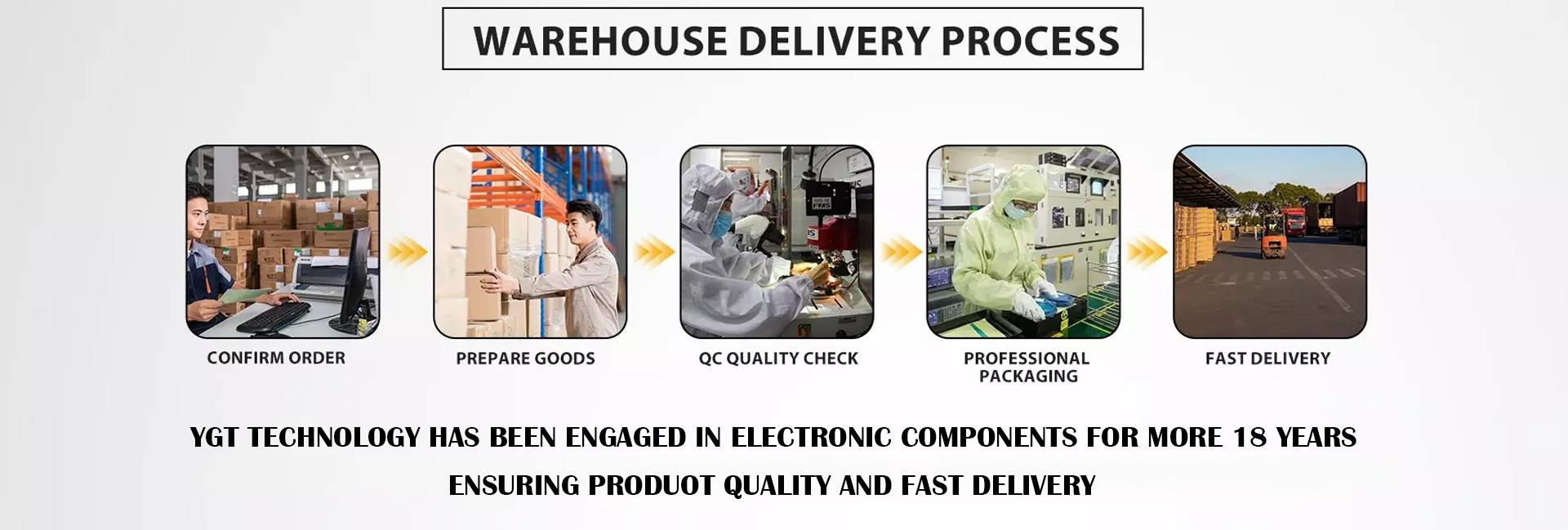 WAREHOUSE DELIVERY PROCESS

CONFIRM ORDER

PREPARE GOODS

QC QUALITY CHECK

PROFESSIONAL PACKAGING

FAST DELIVERY

YGT TECHNOLOGY HAS BEEN ENGAGED IN ELECTRONIC COMPONENTS FOR MORE 18 YEARS

ENSURING PRODUOT QUALITY AND FAST DELIVERY